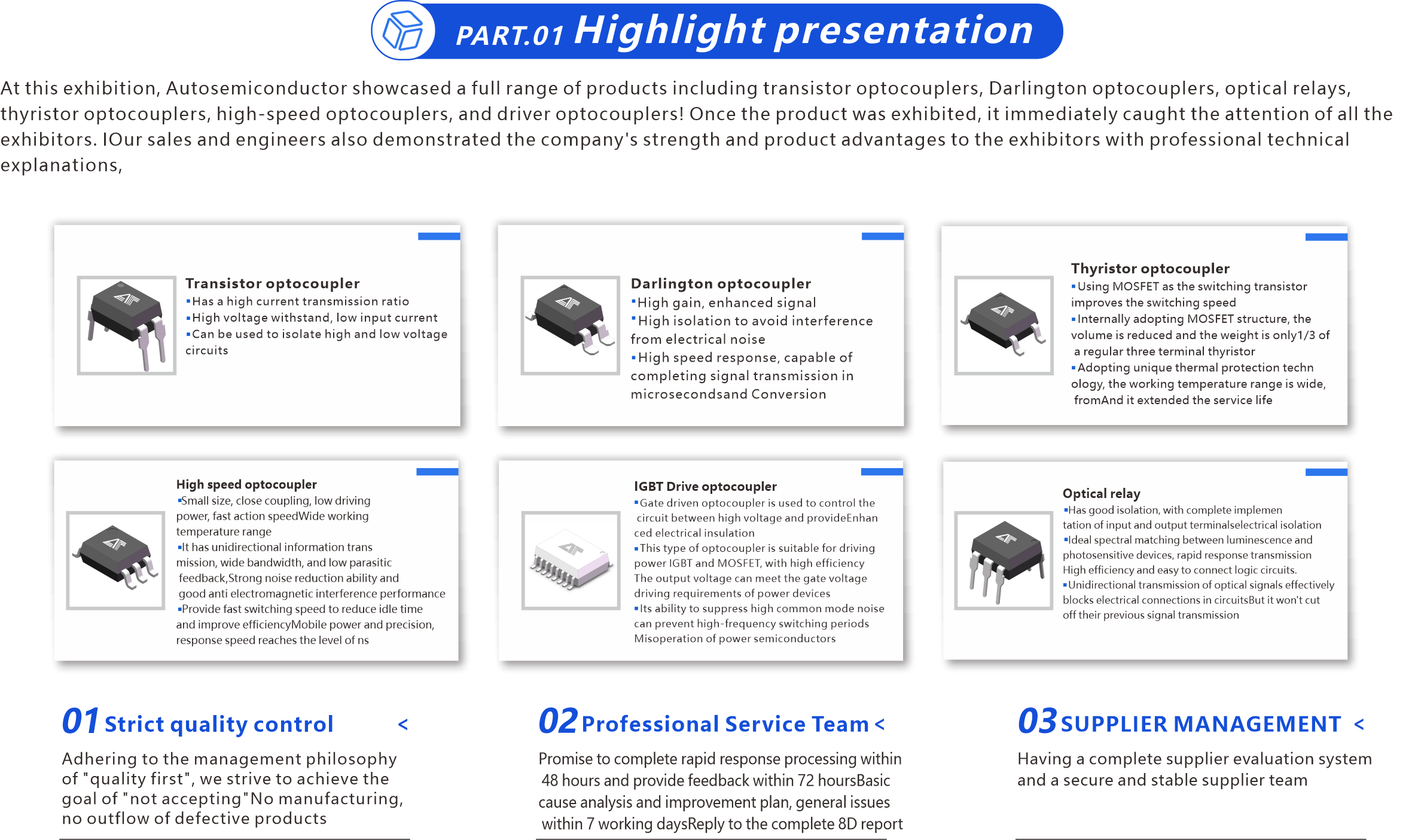 PART.01 Highlight presentation

At this exhibition, Autosemiconductor showcased a full range of products including transistor optocouplers, Darlington optocouplers, optical relays, thyristor optocouplers, high-speed optocouplers, and driver optocouplers! Once the product was exhibited, it immediately caught the attention of all the exhibitors. IOur sales and engineers also demonstrated the company's strength and product advantages to the exhibitors with professional technical explanations,

Transistor optocoupler
▪Has a high current transmission ratio
▪High voltage withstand, low input current
▪Can be used to isolate high and low voltage circuits

Darlington optocoupler
▪High gain, enhanced signal
▪High isolation to avoid interference from electrical noise
▪High speed response, capable of completing signal transmission in microsecondsand Conversion

Thyristor optocoupler
▪Using MOSFET as the switching transistor improves the switching speed
▪Internally adopting MOSFET structure, the volume is reduced and the weight is only1/3 of a regular three terminal thyristor
▪Adopting unique thermal protection techn ology, the working temperature range is wide, fromAnd it extended the service life

High speed optocoupler
▪Small size, close coupling, low driving power, fast action speedWide working temperature range
▪It has unidirectional information trans mission, wide bandwidth, and low parasitic feedback,Strong noise reduction ability and good anti electromagnetic interference performance
▪Provide fast switching speed to reduce idle time and improve efficiencyMobile power and precision, response speed reaches the level of ns

IGBT Drive optocoupler
▪Gate driven optocoupler is used to control the circuit between high voltage and provideEnhan ced electrical insulation
▪This type of optocoupler is suitable for driving power IGBT and MOSFET, with high efficiency The output voltage can meet the gate voltage driving requirements of power devices
▪Its ability to suppress high common mode noise can prevent high-frequency switching periods Misoperation of power semiconductors

Optical relay
▪Has good isolation, with complete implemen tation of input and output terminalselectrical isolation
▪Ideal spectral matching between luminescence and photosensitive devices, rapid response transmission High efficiency and easy to connect logic circuits.
▪Unidirectional transmission of optical signals effectively blocks electrical connections in circuitsBut it won't cut off their previous signal transmission

01 Strict quality control <
Adhering to the management philosophy of "quality first", we strive to achieve the goal of "not accepting"No manufacturing, no outflow of defective products

02 Professional Service Team <
Promise to complete rapid response processing within 48 hours and provide feedback within 72 hoursBasic cause analysis and improvement plan, general issues within 7 working daysReply to the complete 8D report

03 SUPPLIER MANAGEMENT <
Having a complete supplier evaluation system and a secure and stable supplier team